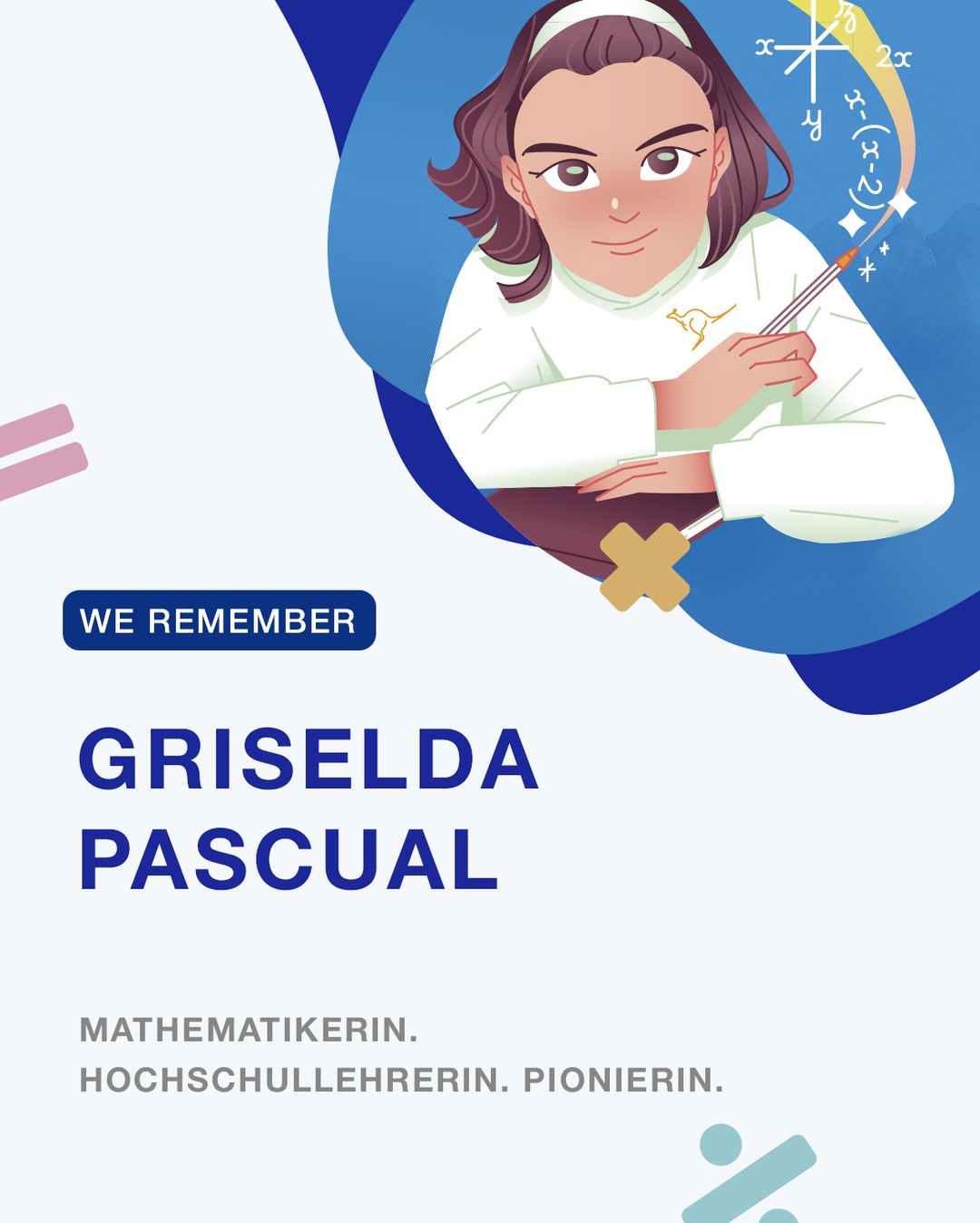 $x$ $z$ $2x$ $y$ $x-(x-2)$

WE REMEMBER

GRISELDA PASCUAL

MATHEMATIKERIN.
HOCHSCHULLEHRERIN. PIONIERIN.